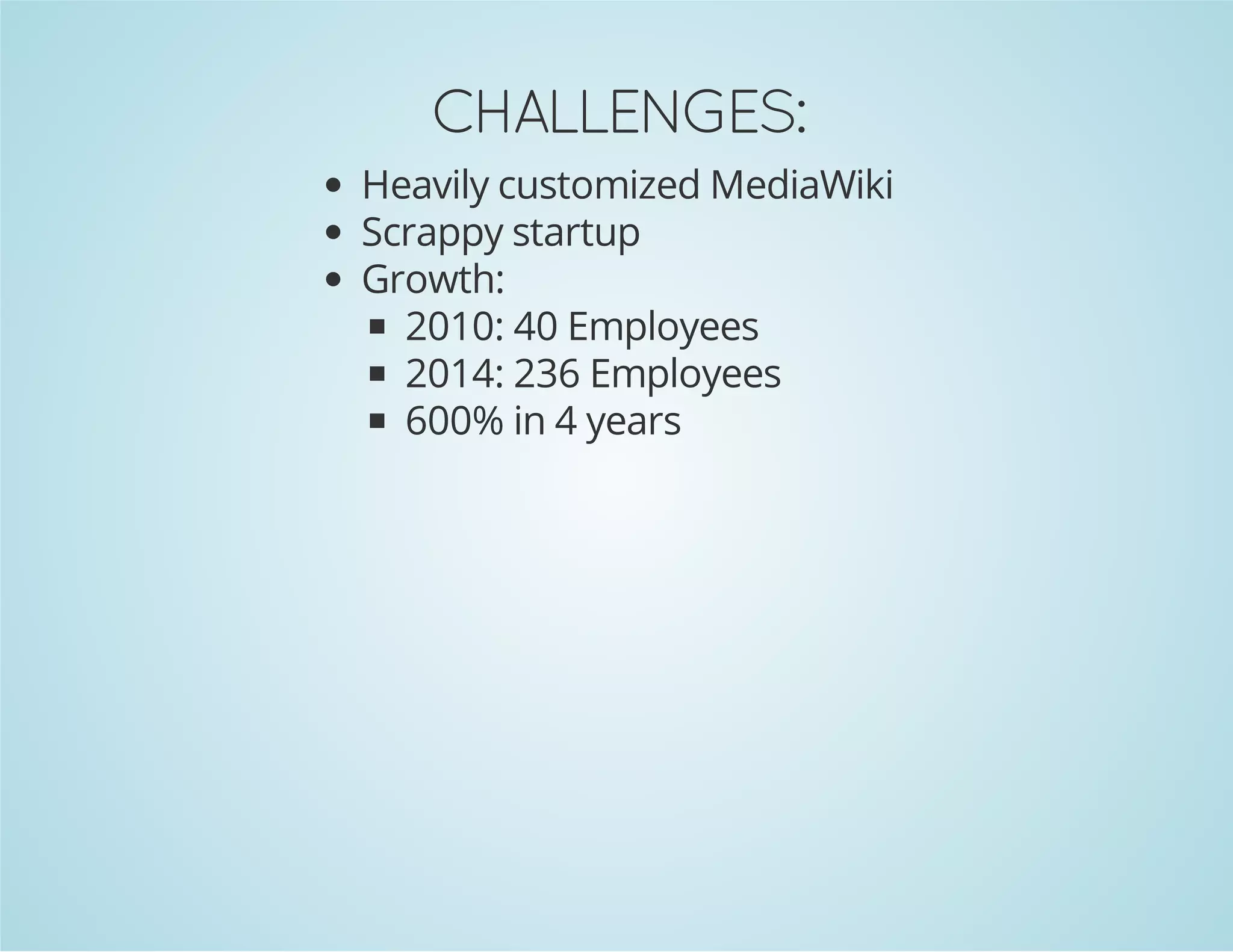 CHALLENGES:

- Heavily customized MediaWiki
- Scrappy startup
- Growth:
  - 2010: 40 Employees
  - 2014: 236 Employees
  - 600% in 4 years